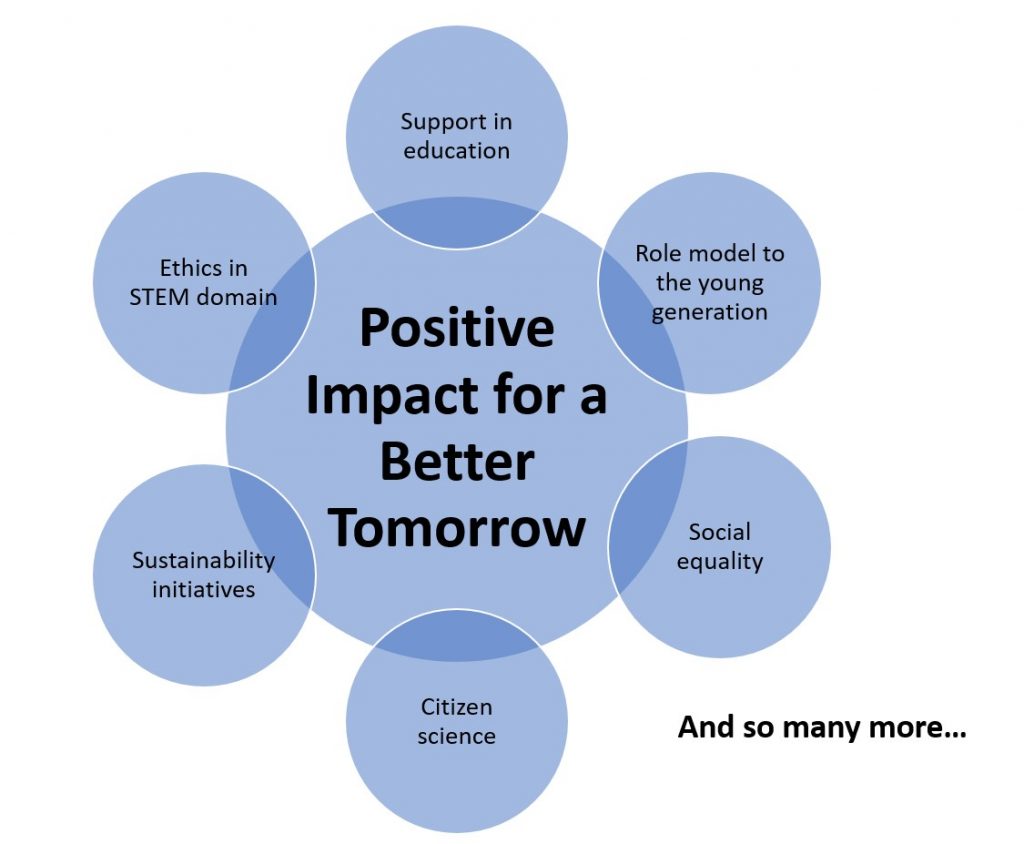 Positive Impact for a Better Tomorrow

Support in education

Role model to the young generation

Social equality

Citizen science

Sustainability initiatives

Ethics in STEM domain

And so many more...